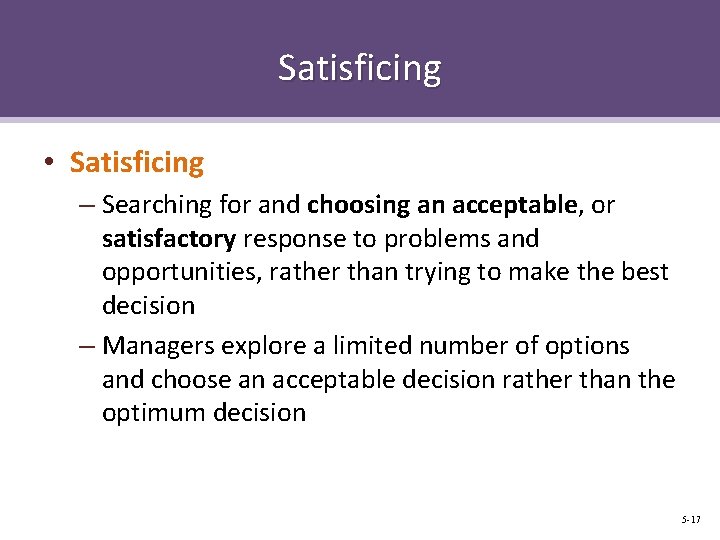 Satisficing

• Satisficing

– Searching for and choosing an acceptable, or satisfactory response to problems and opportunities, rather than trying to make the best decision

– Managers explore a limited number of options and choose an acceptable decision rather than the optimum decision

5-17